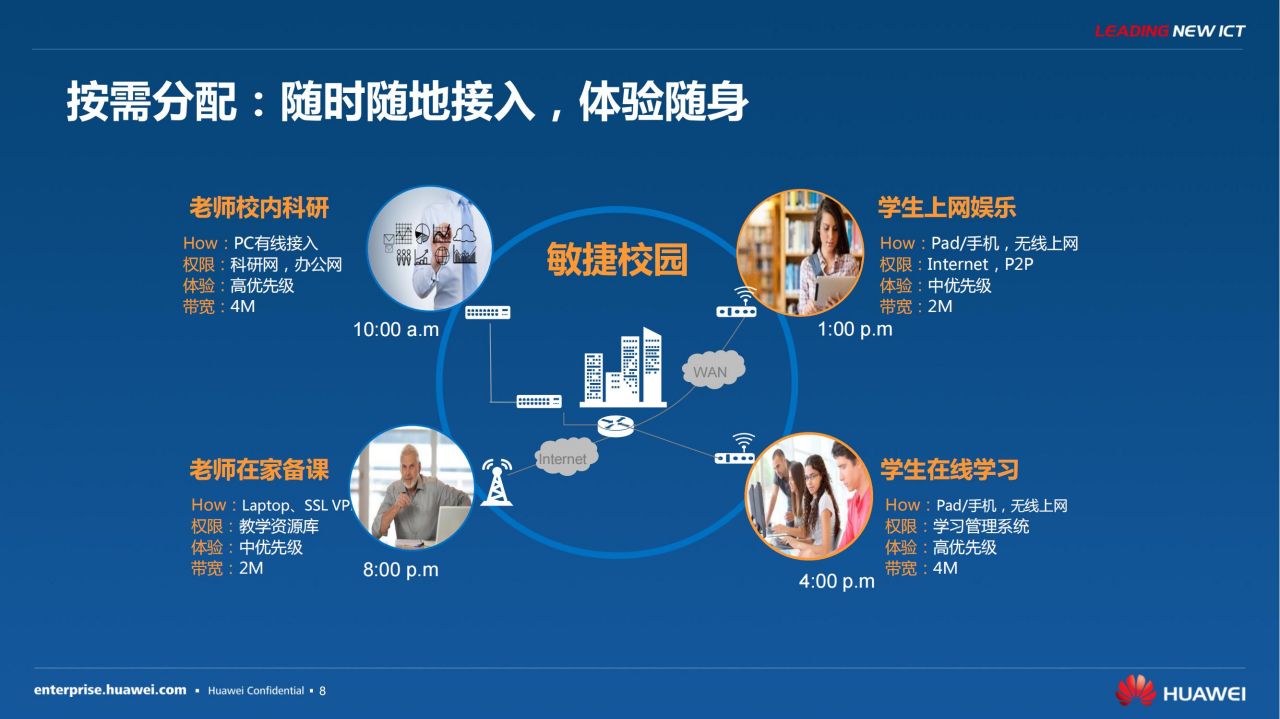 LEADING NEW ICT

按需分配：随时随地接入，体验随身

老师校内科研
How：PC有线接入
权限：科研网，办公网
体验：高优先级
带宽：4M

10:00 a.m

敏捷校园

学生上网娱乐
How：Pad/手机，无线上网
权限：Internet，P2P
体验：中优先级
带宽：2M

1:00 p.m

WAN

Internet

老师在家备课
How：Laptop、SSL VP
权限：教学资源库
体验：中优先级
带宽：2M

8:00 p.m

学生在线学习
How：Pad/手机，无线上网
权限：学习管理系统
体验：高优先级
带宽：4M

4:00 p.m

enterprise.huawei.com ▪ Huawei Confidential ▪ 8

HUAWEI